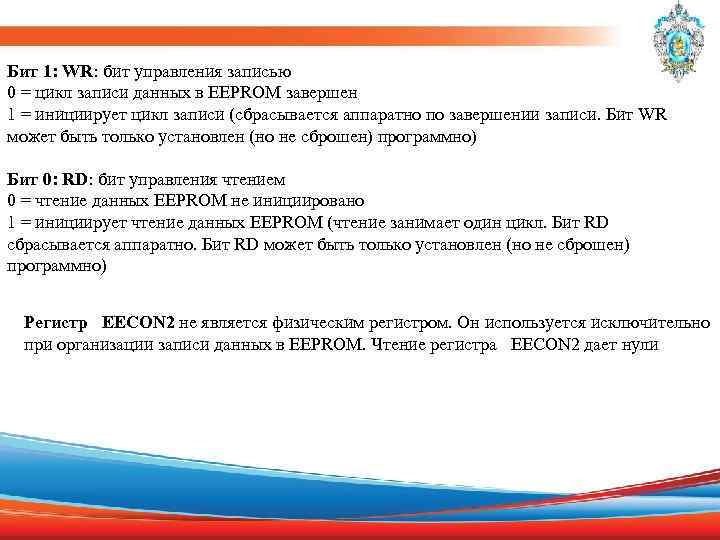 Бит 1: WR: бит управления записью
0 = цикл записи данных в EEPROM завершен
1 = инициирует цикл записи (сбрасывается аппаратно по завершении записи. Бит WR может быть только установлен (но не сброшен) программно)

Бит 0: RD: бит управления чтением
0 = чтение данных EEPROM не инициировано
1 = инициирует чтение данных EEPROM (чтение занимает один цикл. Бит RD сбрасывается аппаратно. Бит RD может быть только установлен (но не сброшен) программно)

Регистр EECON2 не является физическим регистром. Он используется исключительно при организации записи данных в EEPROM. Чтение регистра EECON2 дает нули